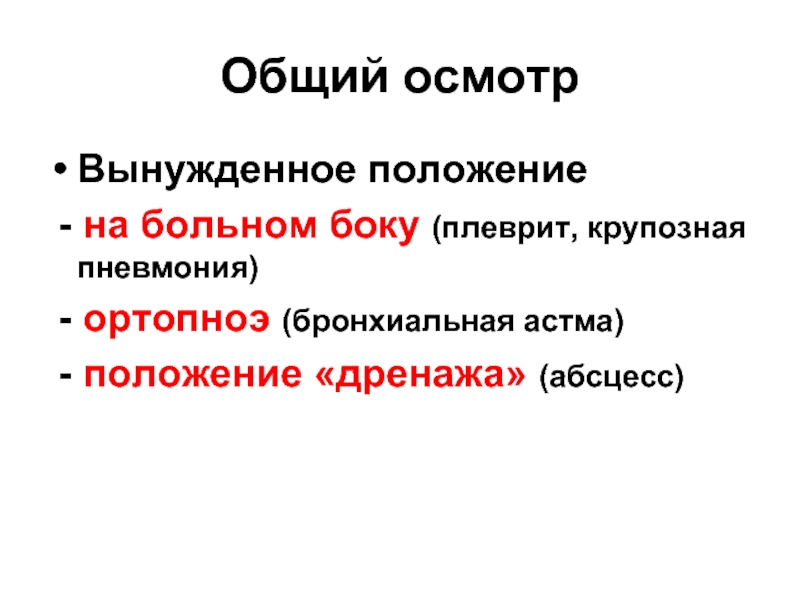 Общий осмотр

• Вынужденное положение

- на больном боку (плеврит, крупозная пневмония)

- ортопноэ (бронхиальная астма)

- положение «дренажа» (абсцесс)